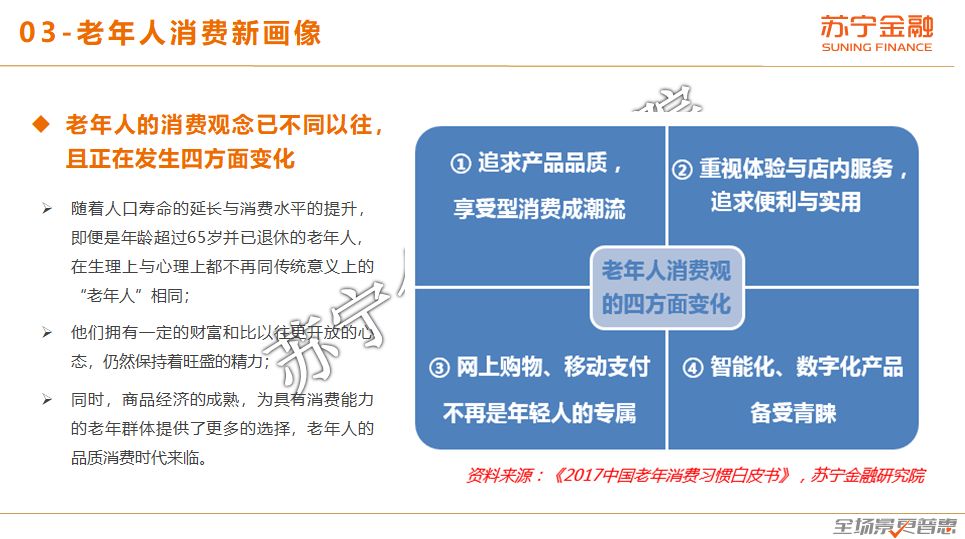 03-老年人消费新画像

苏宁金融
SUNING FINANCE

◆ 老年人的消费观念已不同以往，且正在发生四方面变化

➢ 随着人口寿命的延长与消费水平的提升，即便是年龄超过65岁并已退休的老年人，在生理上与心理上都不再同传统意义上的“老年人”相同；

➢ 他们拥有一定的财富和比以往更开放的心态，仍然保持着旺盛的精力；

➢ 同时，商品经济的成熟，为具有消费能力的老年群体提供了更多的选择，老年人的品质消费时代来临。

① 追求产品品质，享受型消费成潮流

② 重视体验与店内服务，追求便利与实用

老年人消费观的四方面变化

③ 网上购物、移动支付不再是年轻人的专属

④ 智能化、数字化产品备受青睐

资料来源：《2017中国老年消费习惯白皮书》，苏宁金融研究院

苏宁

全场景更普惠